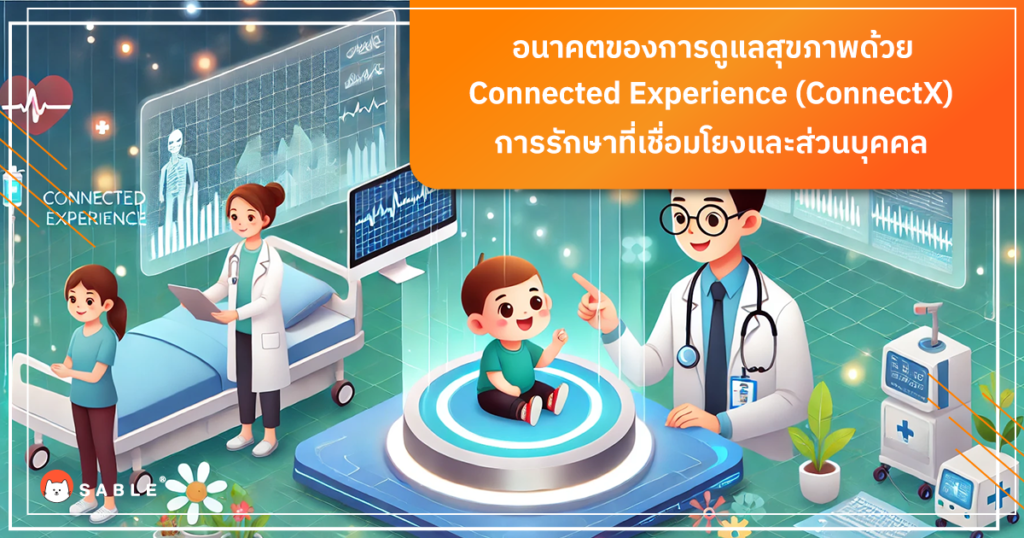 อนาคตของการดูแลสุขภาพด้วย
Connected Experience (ConnectX)
การรักษาที่เชื่อมโยงและส่วนบุคคล

CONNECTED EXPERIENCE

SABLE®